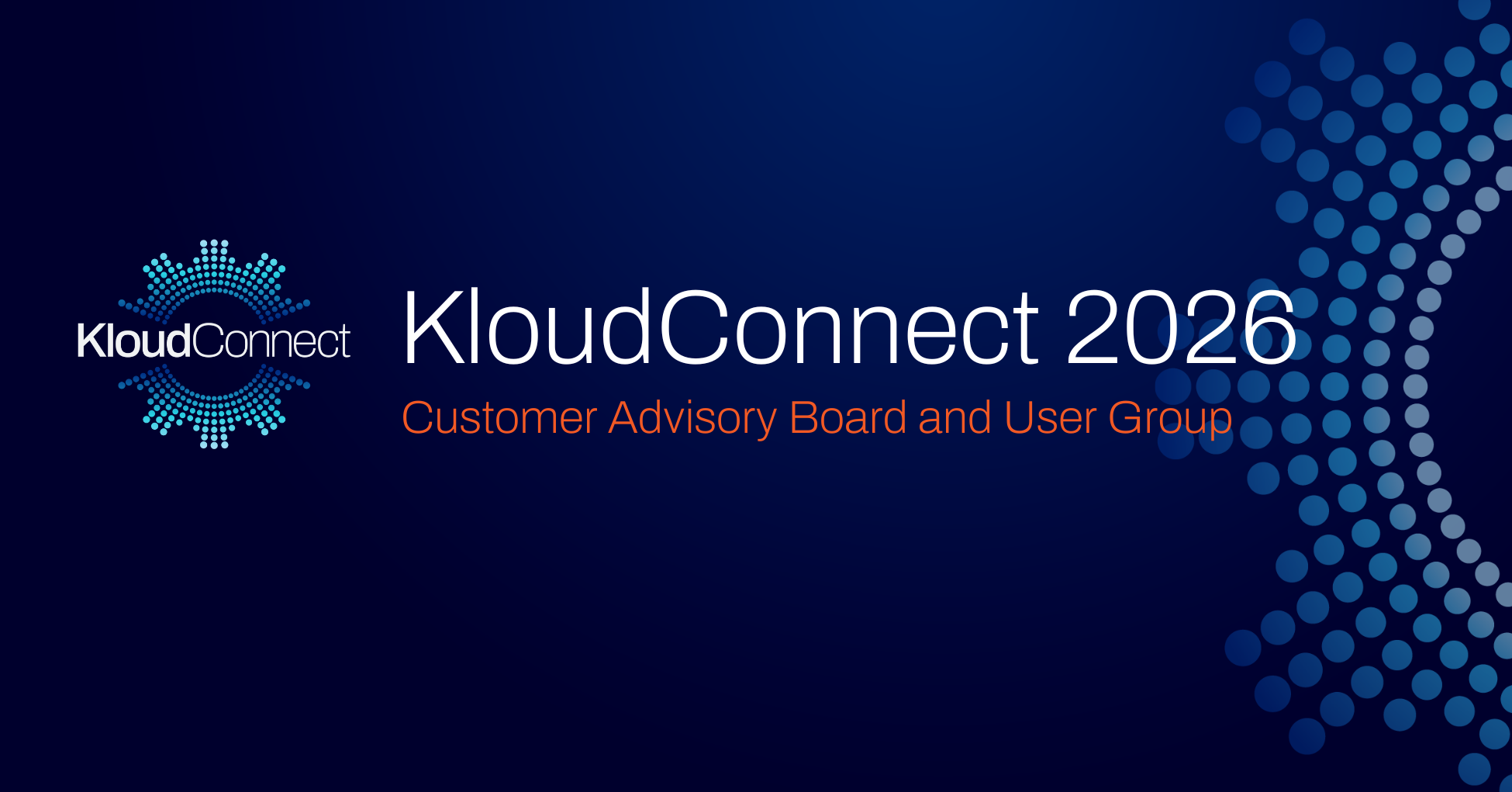 KloudConnect

KloudConnect 2026

Customer Advisory Board and User Group